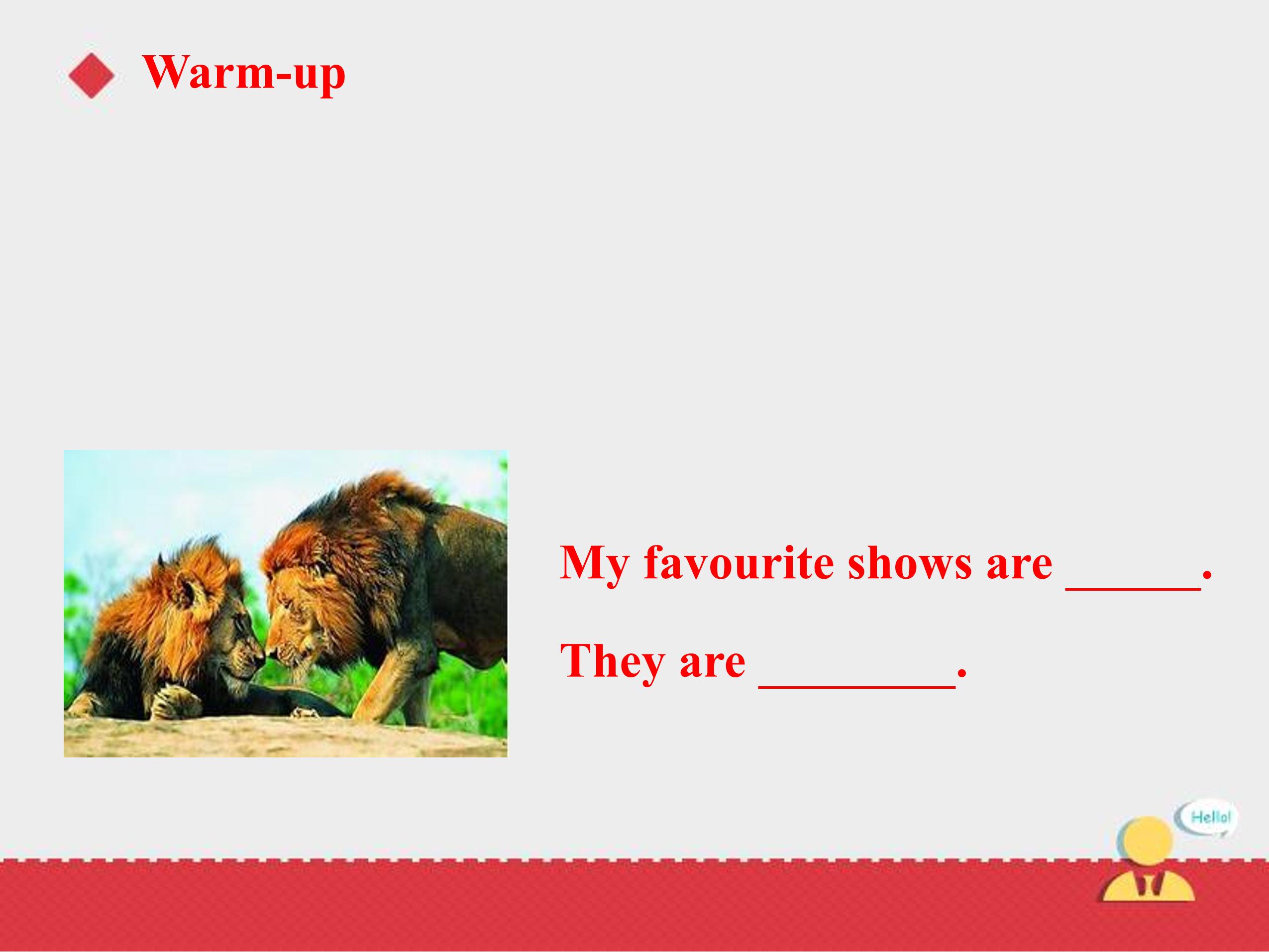 Warm-up

My favourite shows are ______.

They are ________.

Hello!